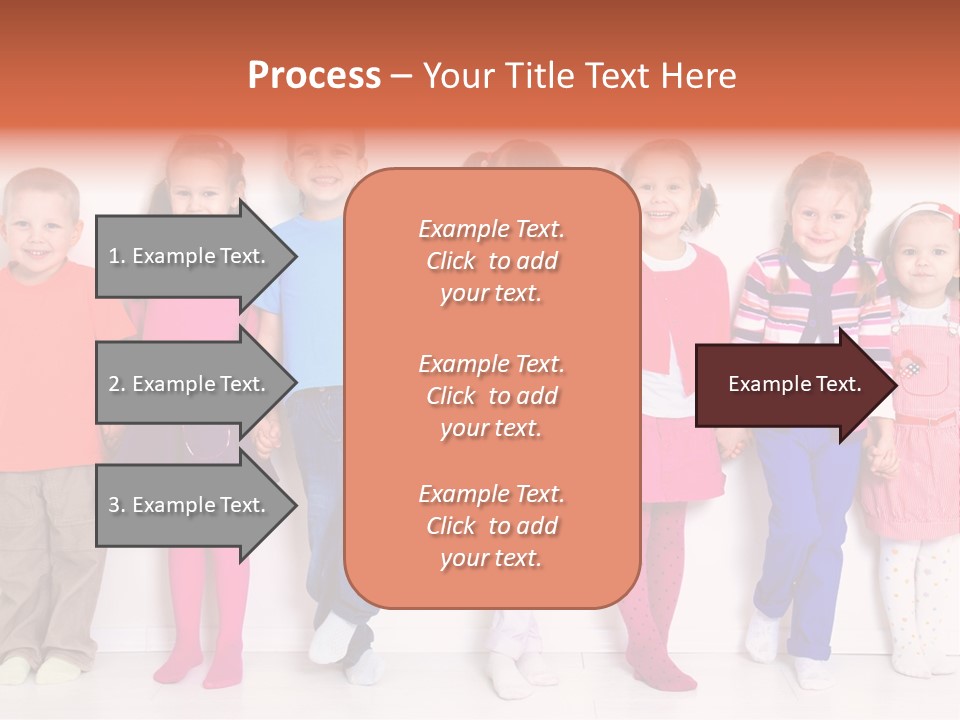 Process – Your Title Text Here

1. Example Text.

2. Example Text.

3. Example Text.

Example Text. Click to add your text.

Example Text. Click to add your text.

Example Text. Click to add your text.

Example Text.